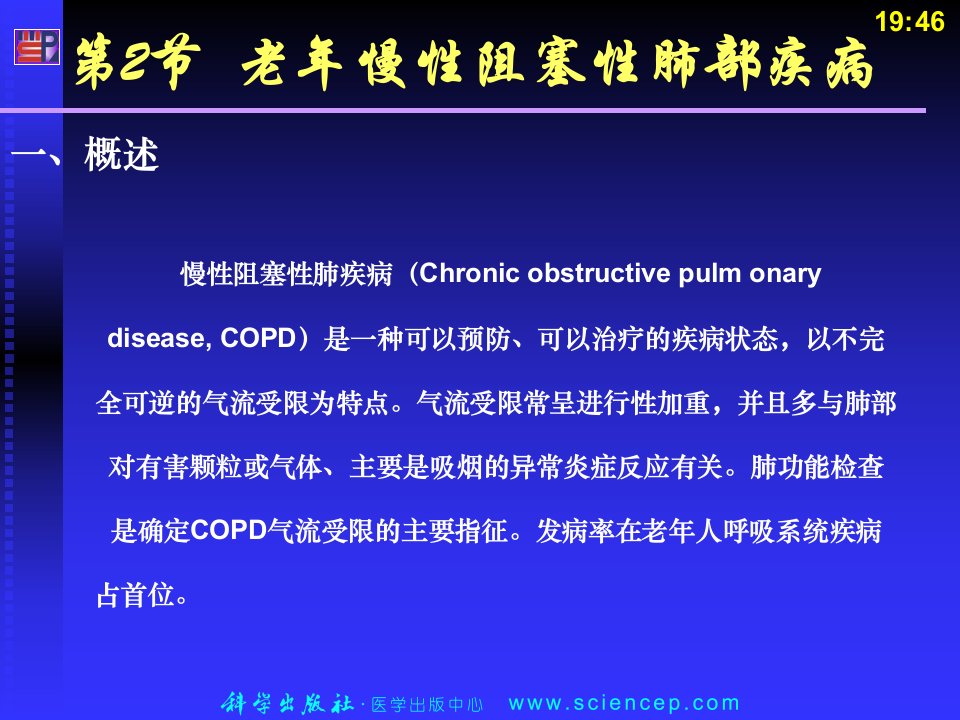 19:46

第2节 老年慢性阻塞性肺部疾病

一、概述

慢性阻塞性肺疾病（Chronic obstructive pulm onary disease, COPD）是一种可以预防、可以治疗的疾病状态，以不完全可逆的气流受限为特点。气流受限常呈进行性加重，并且多与肺部对有害颗粒或气体、主要是吸烟的异常炎症反应有关。肺功能检查是确定COPD气流受限的主要指征。发病率在老年人呼吸系统疾病占首位。

科学出版社·医学出版中心 www.sciencep.com